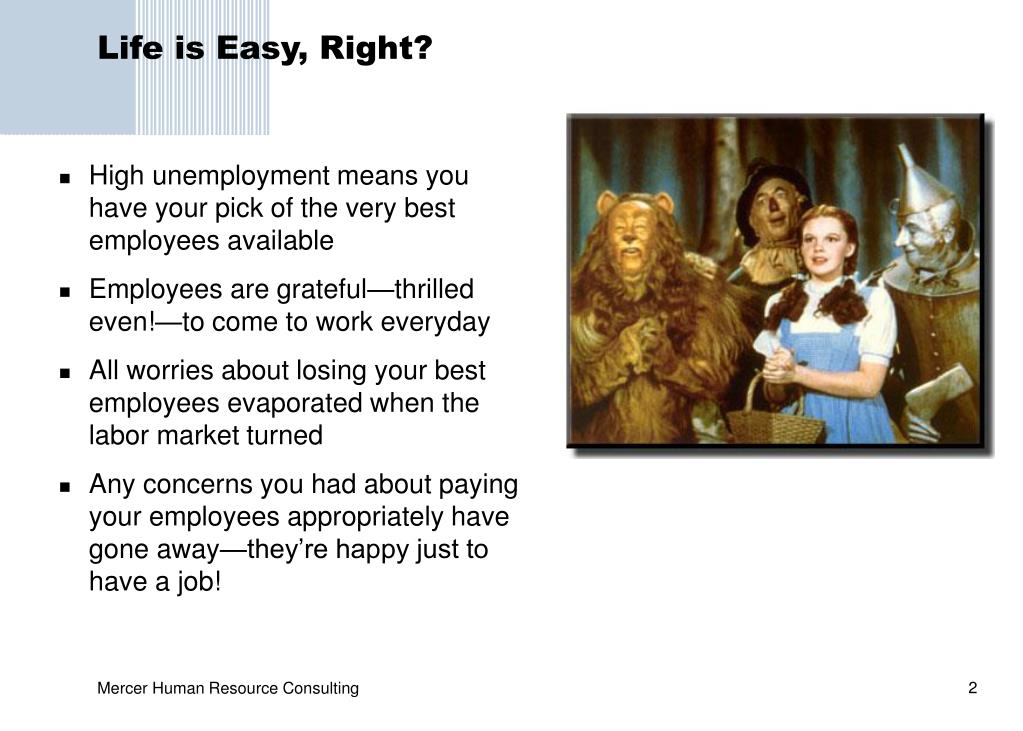 Life is Easy, Right?

- High unemployment means you have your pick of the very best employees available
- Employees are grateful—thrilled even!—to come to work everyday
- All worries about losing your best employees evaporated when the labor market turned
- Any concerns you had about paying your employees appropriately have gone away—they're happy just to have a job!

Mercer Human Resource Consulting

2